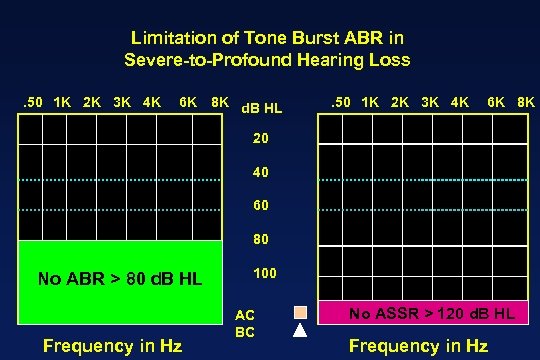 Limitation of Tone Burst ABR in
Severe-to-Profound Hearing Loss

.50 1K 2K 3K 4K 6K 8K

No ABR > 80 dB HL

Frequency in Hz

dB HL
20
40
60
80
100

AC
BC

.50 1K 2K 3K 4K 6K 8K

No ASSR > 120 dB HL

Frequency in Hz